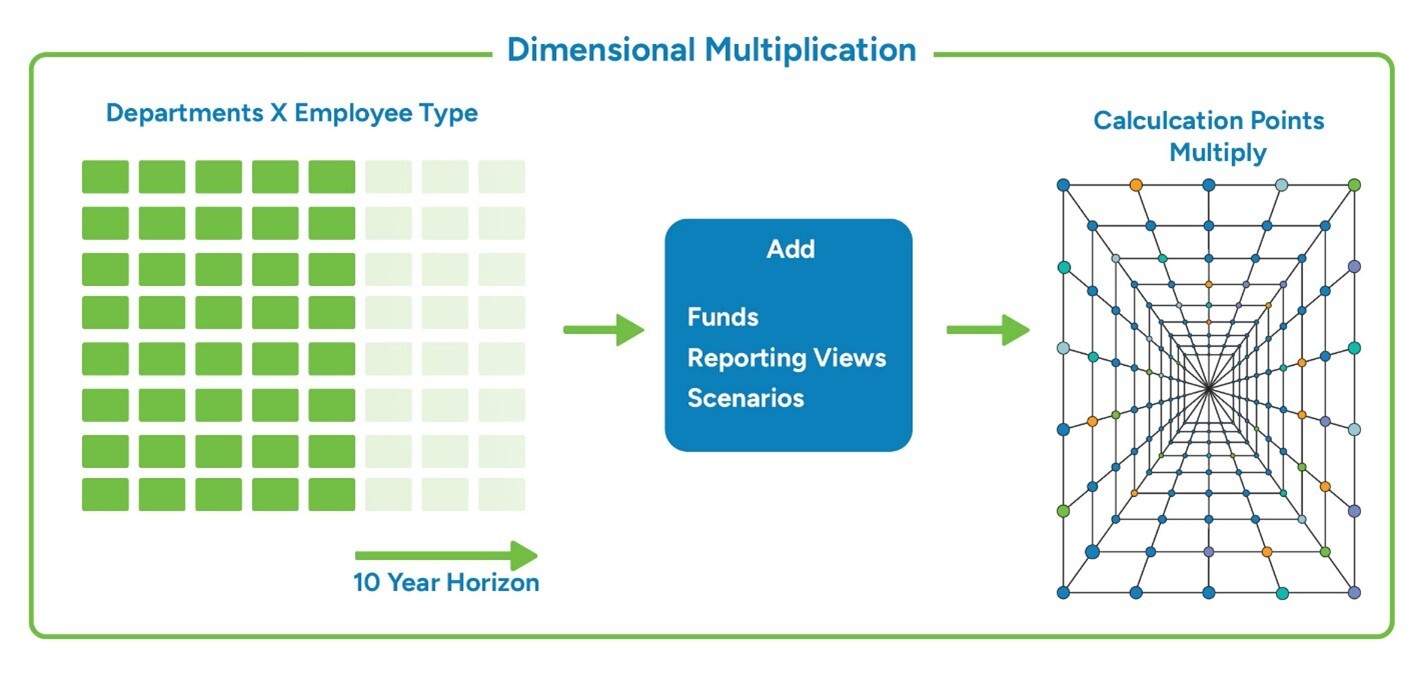 Dimensional Multiplication

Departments X Employee Type

10 Year Horizon

Add

Funds
Reporting Views
Scenarios

Calculcation Points Multiply